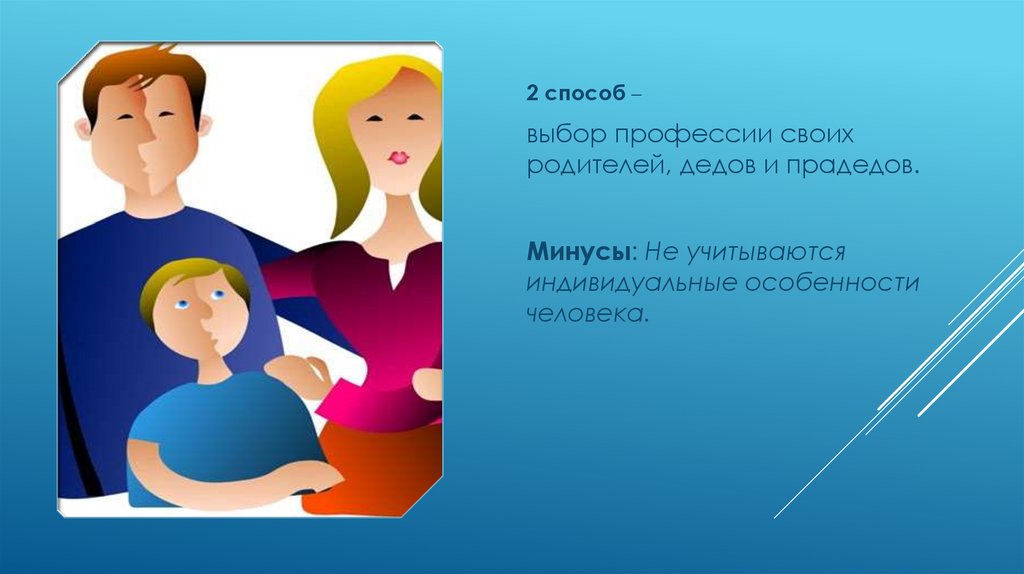 2 способ –

выбор профессии своих родителей, дедов и прадедов.

Минусы: Не учитываются индивидуальные особенности человека.